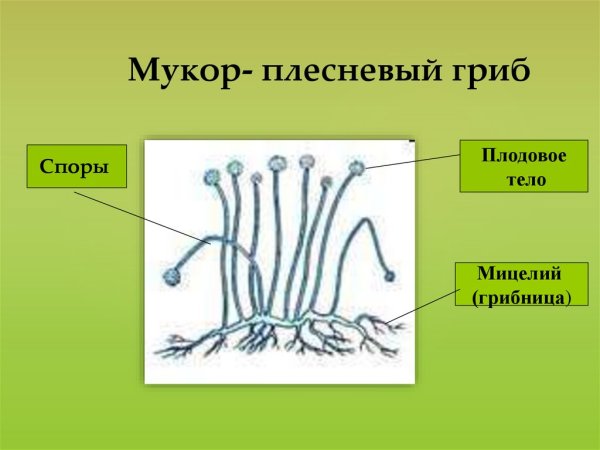 Мукор- плесневый гриб

Споры

Плодовое тело

Мицелий (грибница)